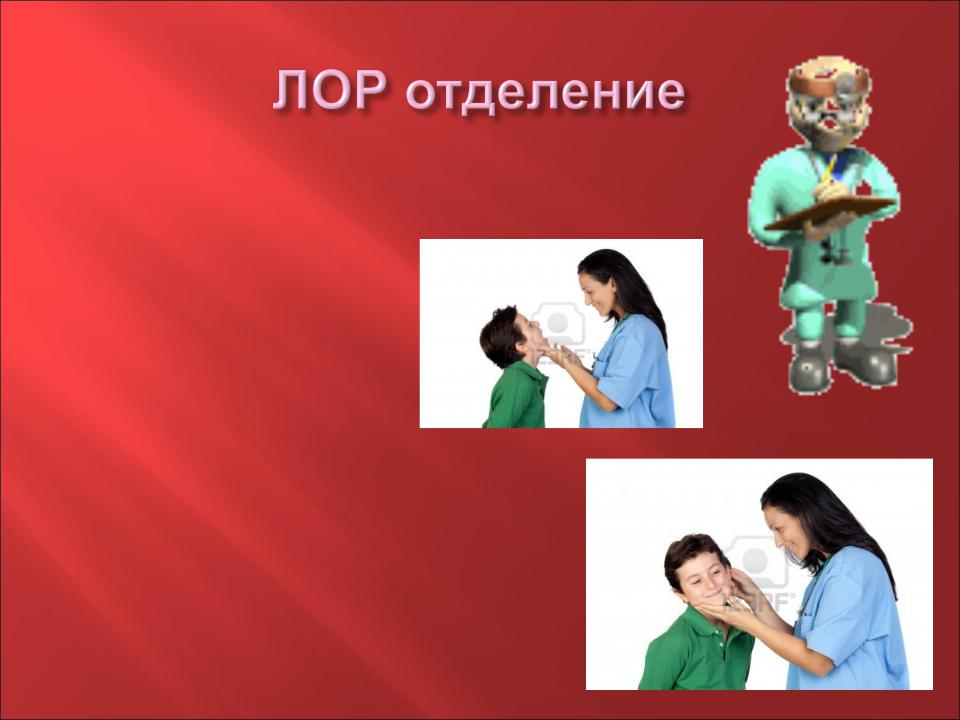 ЛОР отделение